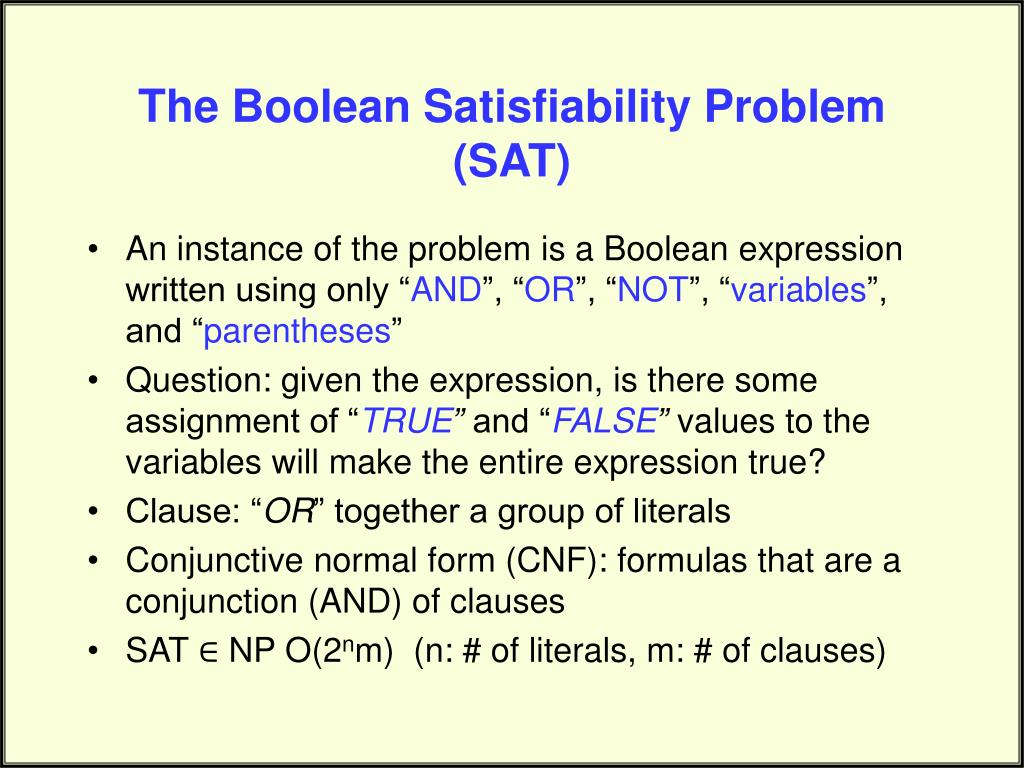 The Boolean Satisfiability Problem (SAT)

• An instance of the problem is a Boolean expression written using only “AND”, “OR”, “NOT”, “variables”, and “parentheses”
• Question: given the expression, is there some assignment of “TRUE” and “FALSE” values to the variables will make the entire expression true?
• Clause: “OR” together a group of literals
• Conjunctive normal form (CNF): formulas that are a conjunction (AND) of clauses
• SAT $\in$ NP O($2^n$m) (n: # of literals, m: # of clauses)